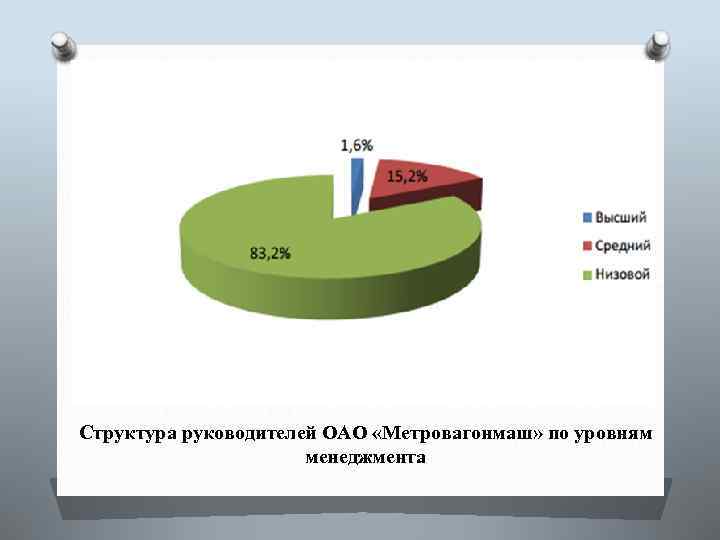 1,6%

15,2%

83,2%

Высший
Средний
Низовой

Структура руководителей ОАО «Метровагонмаш» по уровням менеджмента